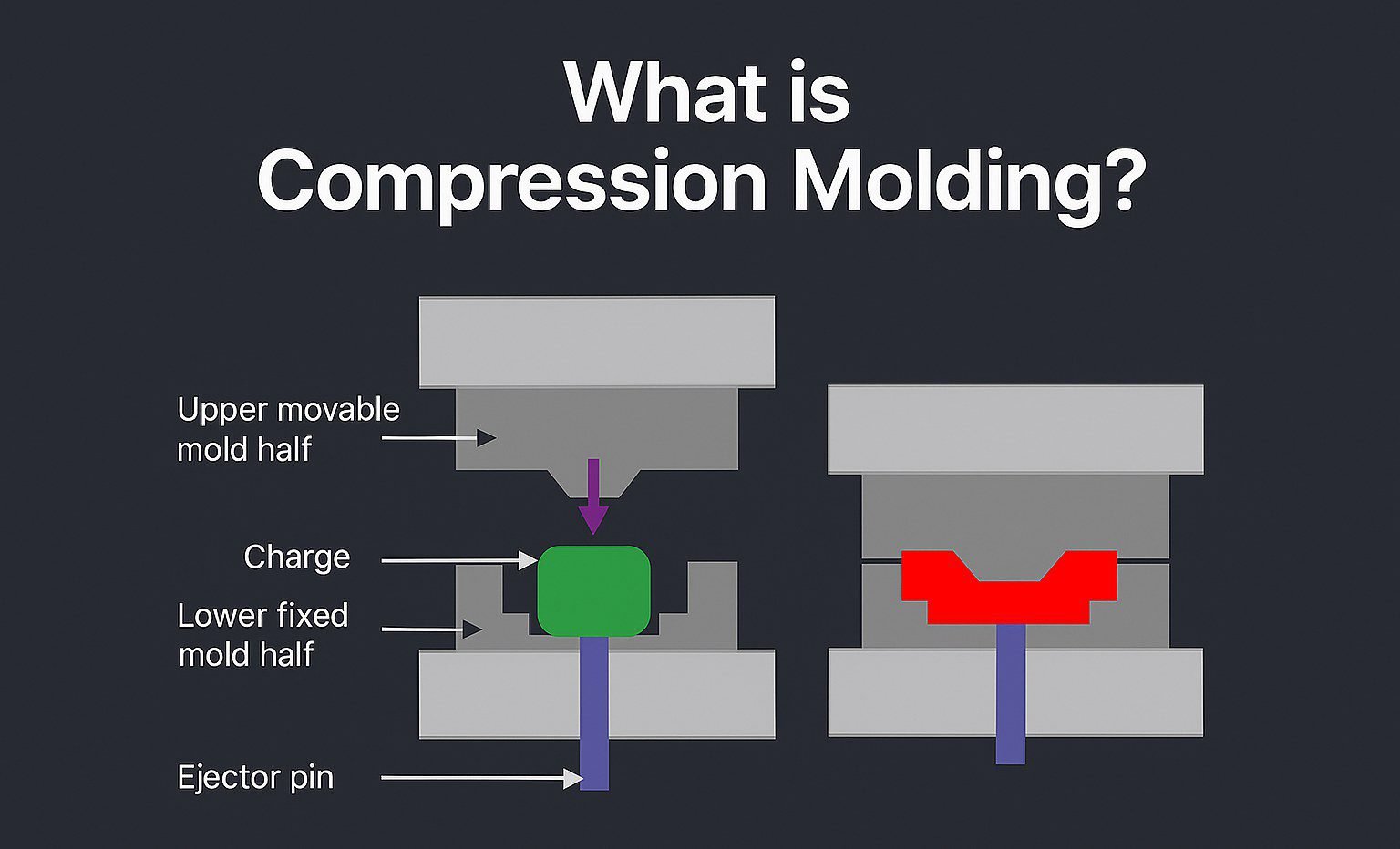 What is
Compression Molding?

Upper movable mold half

Charge

Lower fixed mold half

Ejector pin